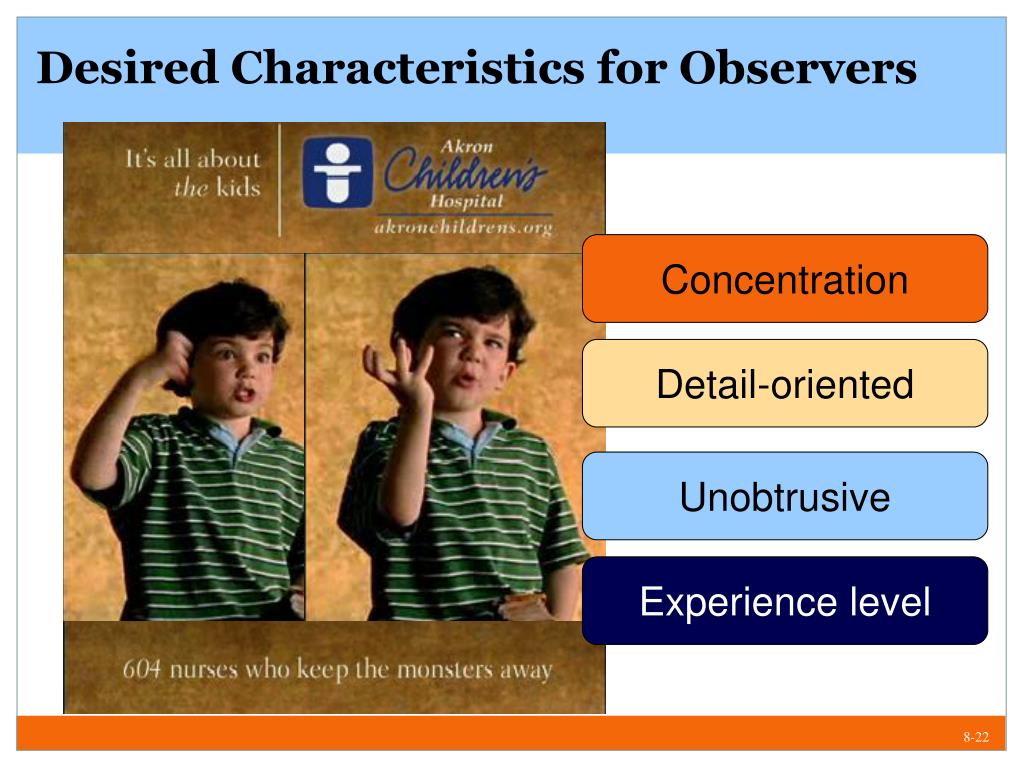 Desired Characteristics for Observers

It's all about the kids

Akron Children's Hospital
akronchildrens.org

604 nurses who keep the monsters away

Concentration

Detail-oriented

Unobtrusive

Experience level

8-22